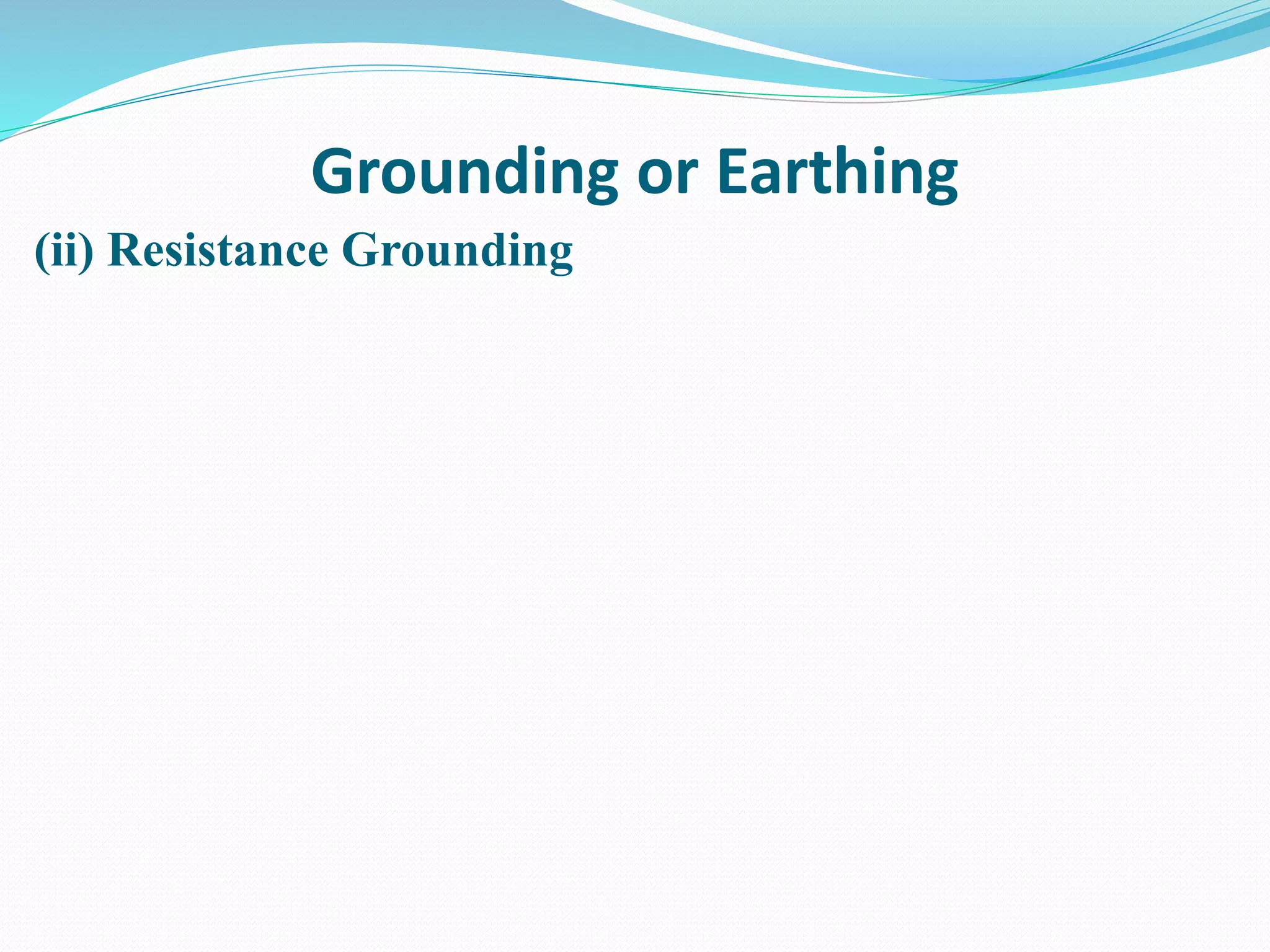 Grounding or Earthing

(ii) Resistance Grounding